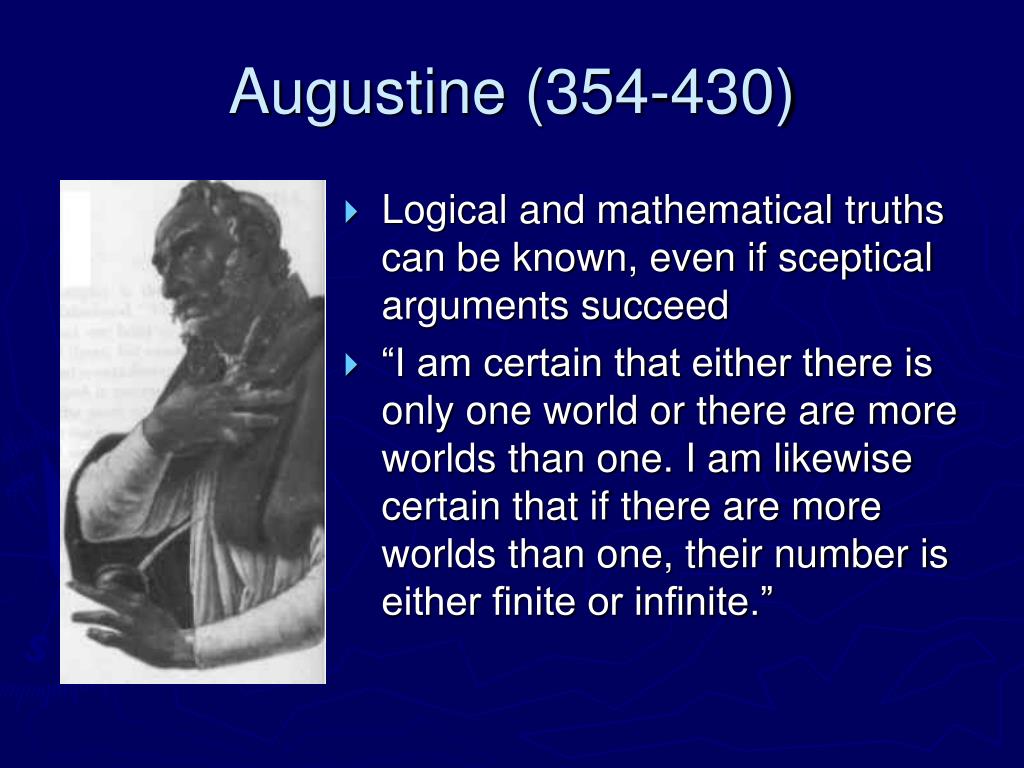 Augustine (354-430)

Logical and mathematical truths can be known, even if sceptical arguments succeed

“I am certain that either there is only one world or there are more worlds than one. I am likewise certain that if there are more worlds than one, their number is either finite or infinite.”